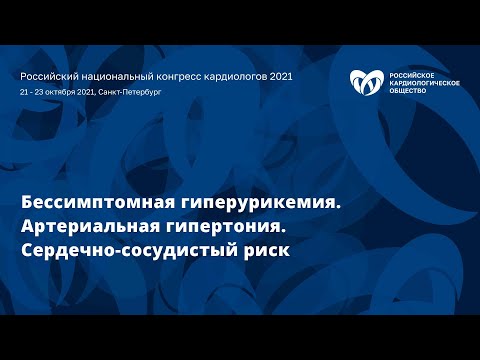 Российский национальный конгресс кардиологов 2021
21 - 23 октября 2021, Санкт-Петербург

РОССИЙСКОЕ КАРДИОЛОГИЧЕСКОЕ ОБЩЕСТВО

Бессимптомная гиперурикемия. Артериальная гипертония. Сердечно-сосудистый риск